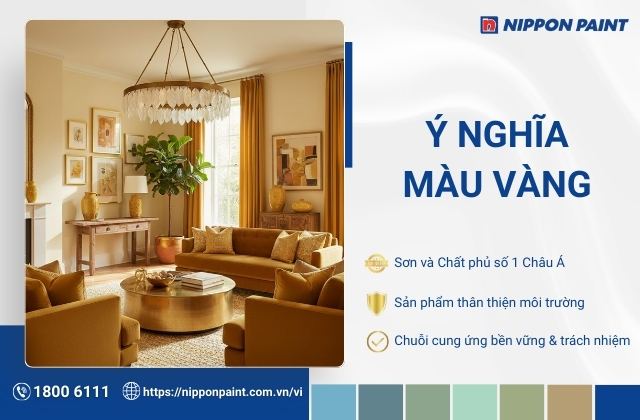 NIPPON PAINT

Ý NGHĨA MÀU VÀNG

Sơn và Chất phủ số 1 Châu Á

Sản phẩm thân thiện môi trường

Chuỗi cung ứng bền vững & trách nhiệm

1800 6111

https://nipponpaint.com.vn/vi